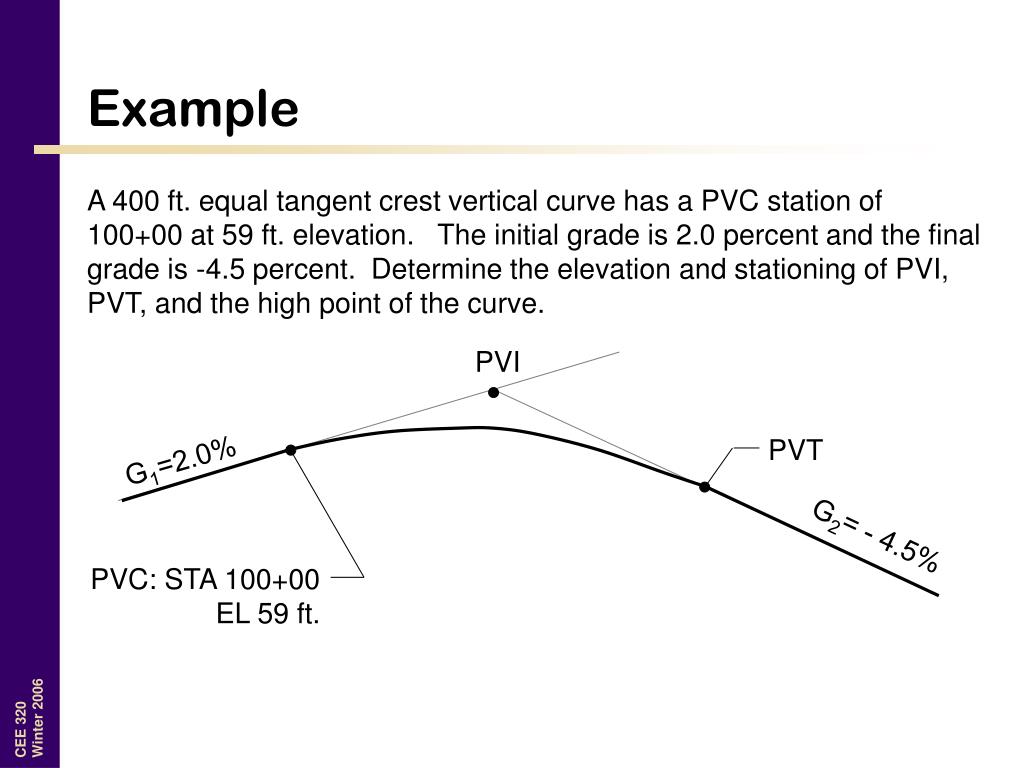 Example

A 400 ft. equal tangent crest vertical curve has a PVC station of 100+00 at 59 ft. elevation. The initial grade is 2.0 percent and the final grade is -4.5 percent. Determine the elevation and stationing of PVI, PVT, and the high point of the curve.

PVI

$G_1$=2.0%

PVT

$G_2$= - 4.5%

PVC: STA 100+00
EL 59 ft.

CEE 320
Winter 2006